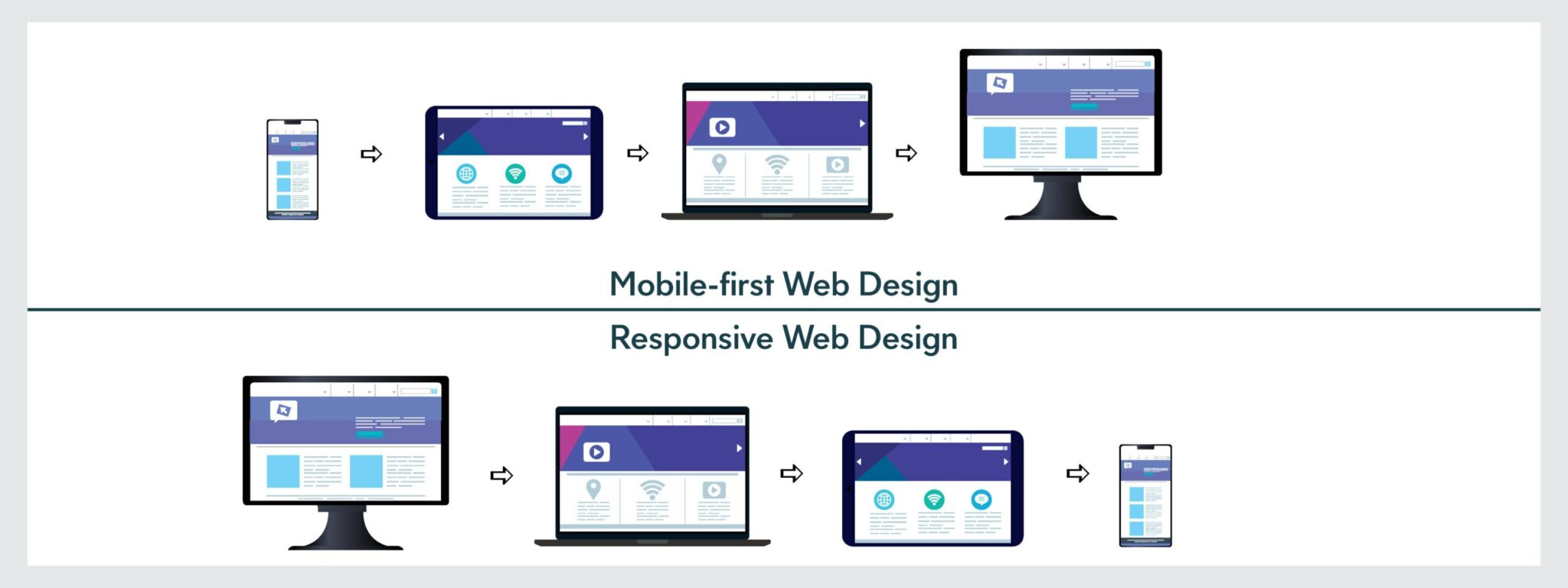 Mobile-first Web Design

Responsive Web Design